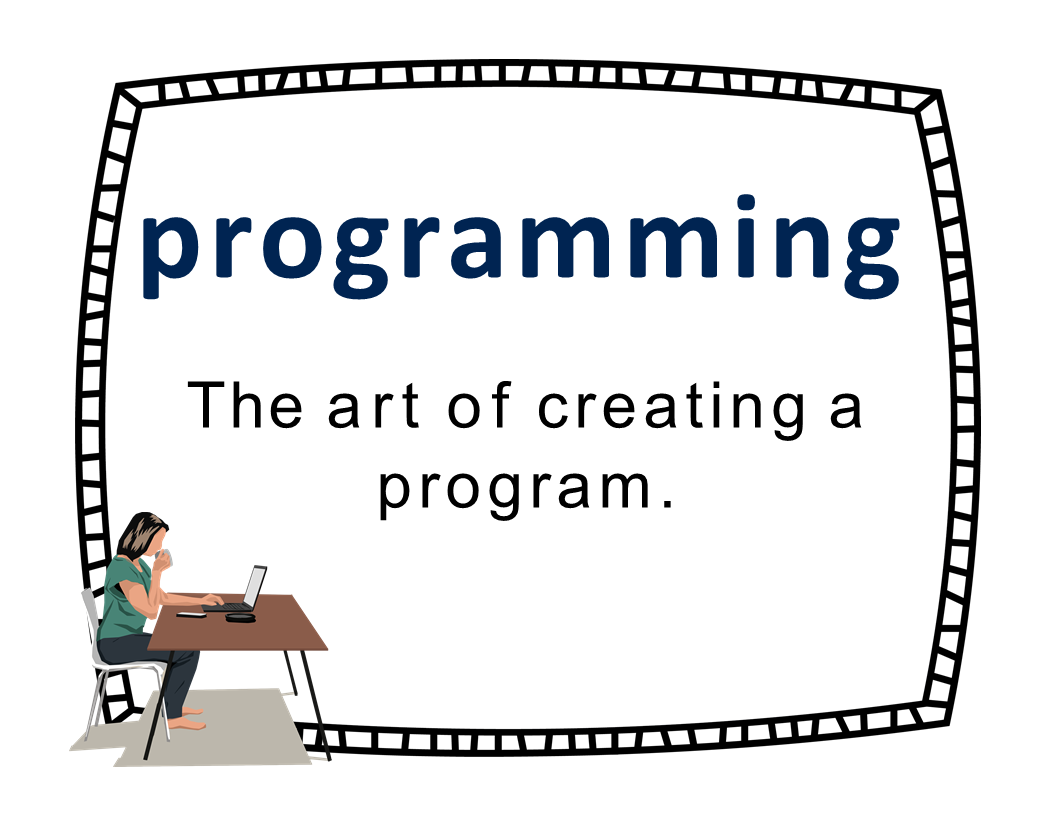 programming

The art of creating a program.